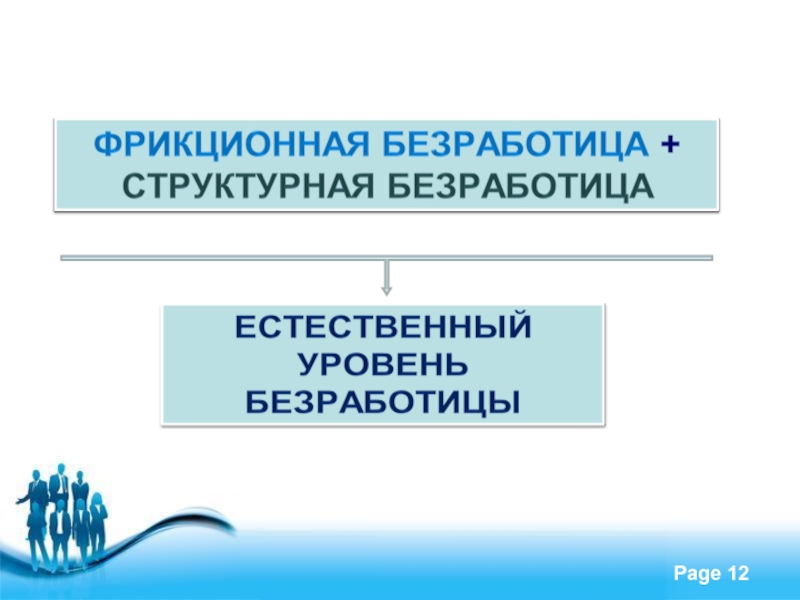 ФРИКЦИОННАЯ БЕЗРАБОТИЦА + СТРУКТУРНАЯ БЕЗРАБОТИЦА

ЕСТЕСТВЕННЫЙ УРОВЕНЬ БЕЗРАБОТИЦЫ

Page 12